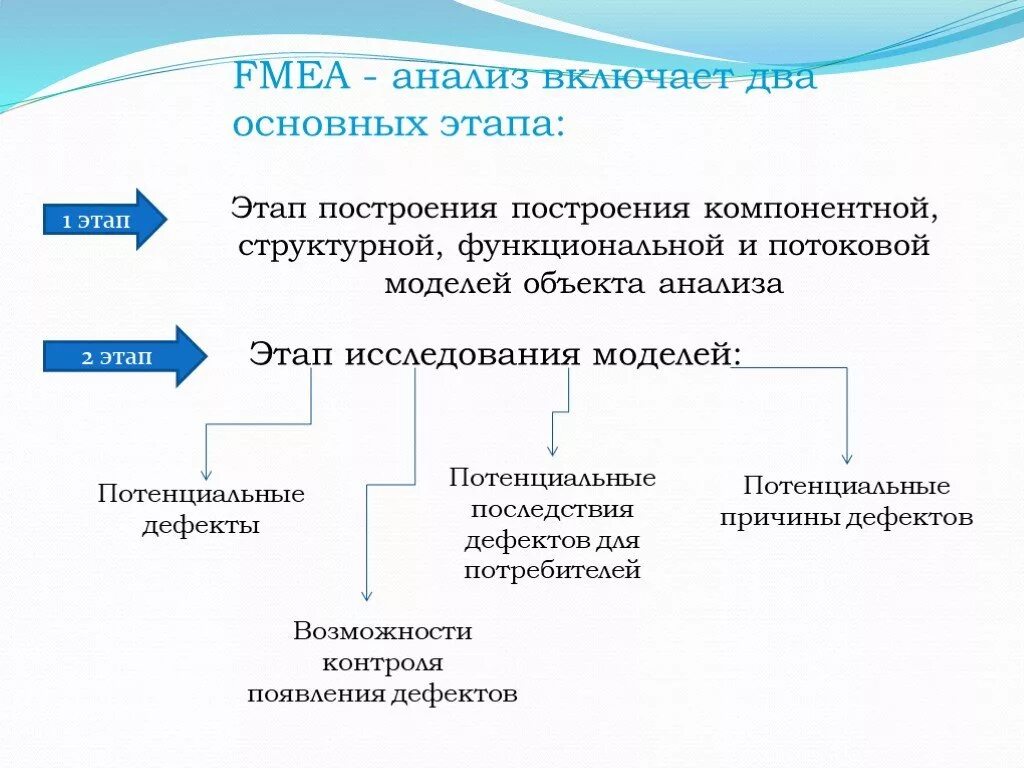 FMEA - анализ включает два основных этапа:

1 этап

Этап построения построения компонентной, структурной, функциональной и потоковой моделей объекта анализа

2 этап

Этап исследования моделей:

Потенциальные дефекты

Возможности контроля появления дефектов

Потенциальные последствия дефектов для потребителей

Потенциальные причины дефектов